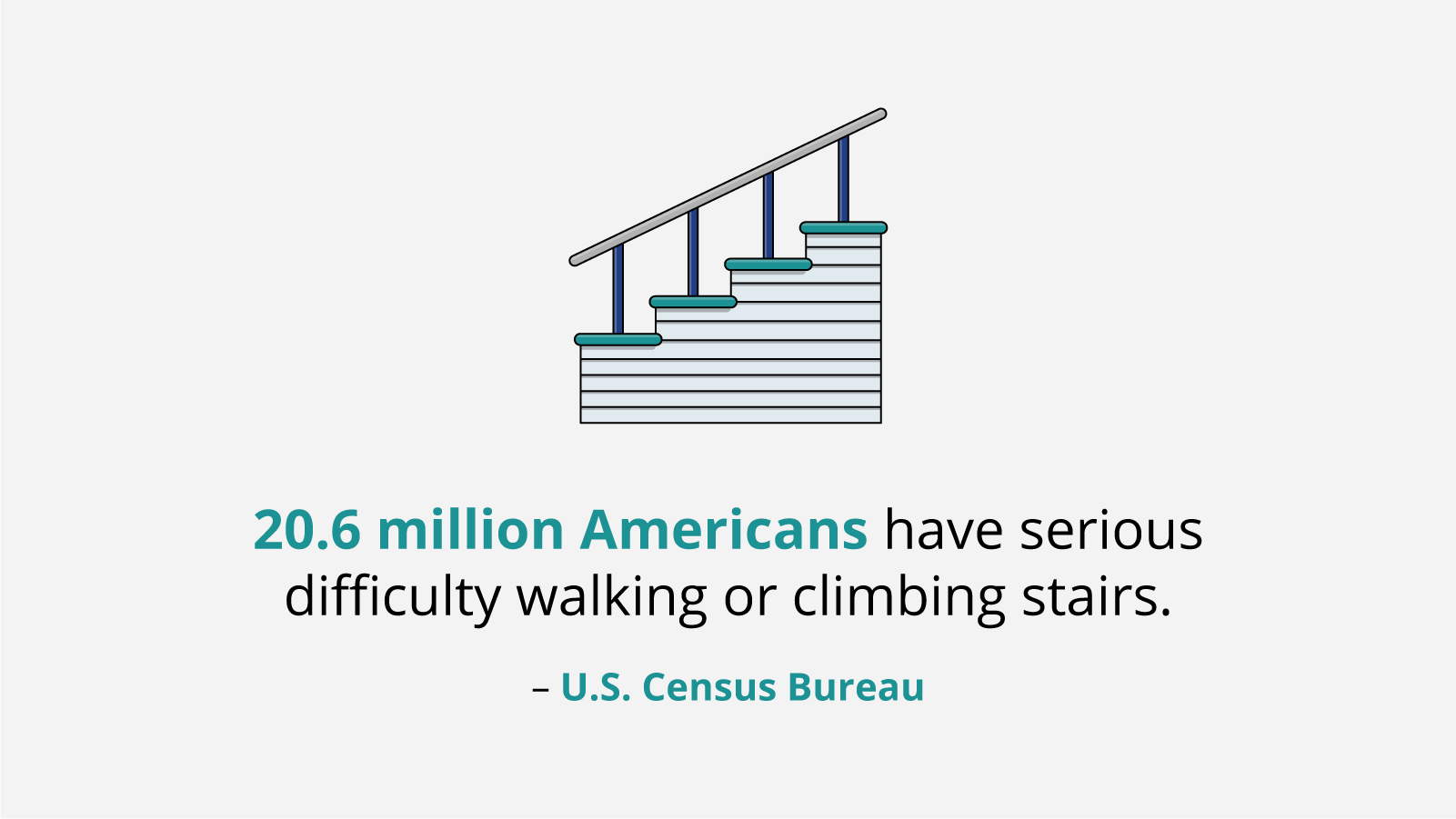 20.6 million Americans have serious difficulty walking or climbing stairs.

– U.S. Census Bureau